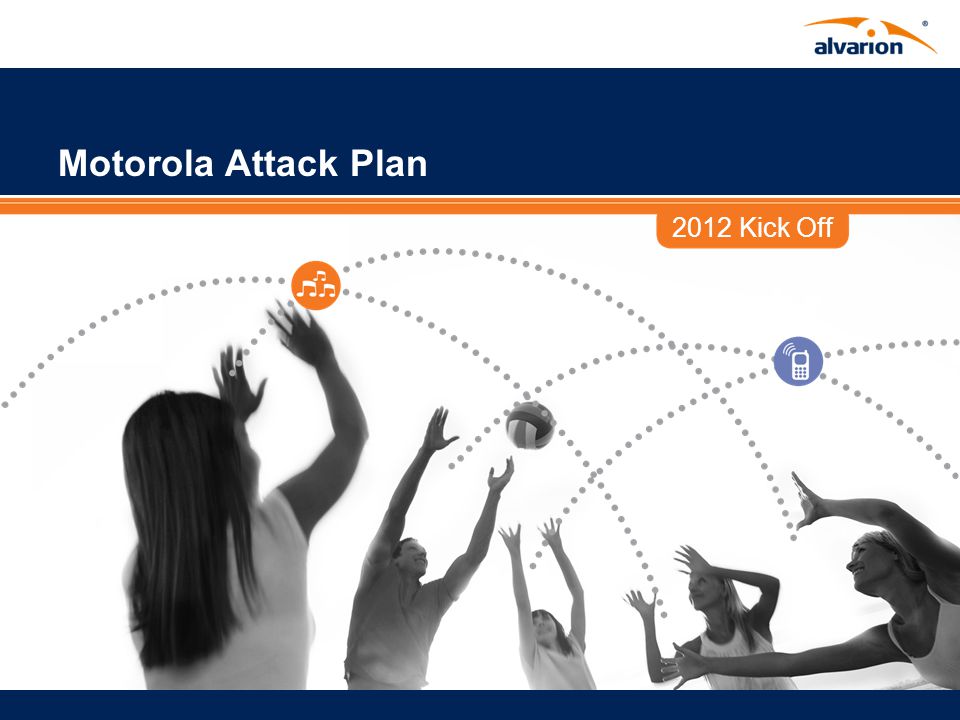 alvarion®

Motorola Attack Plan

2012 Kick Off